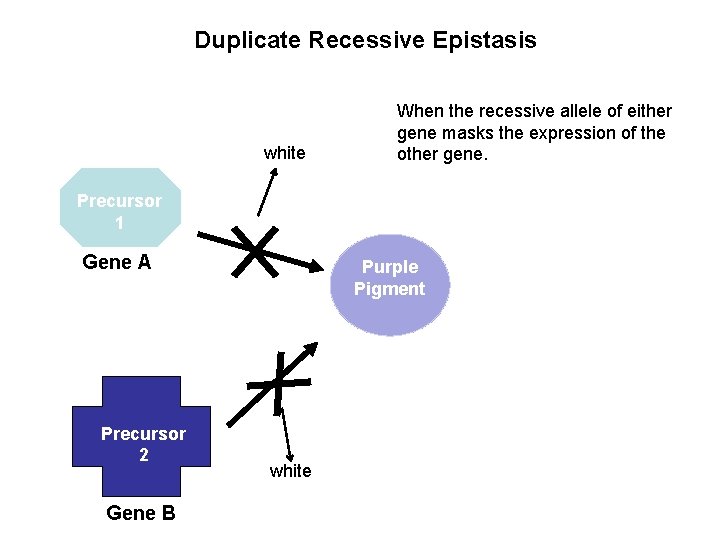 Duplicate Recessive Epistasis

When the recessive allele of either gene masks the expression of the other gene.

white

Precursor 1

Gene A

Purple Pigment

Precursor 2

white

Gene B